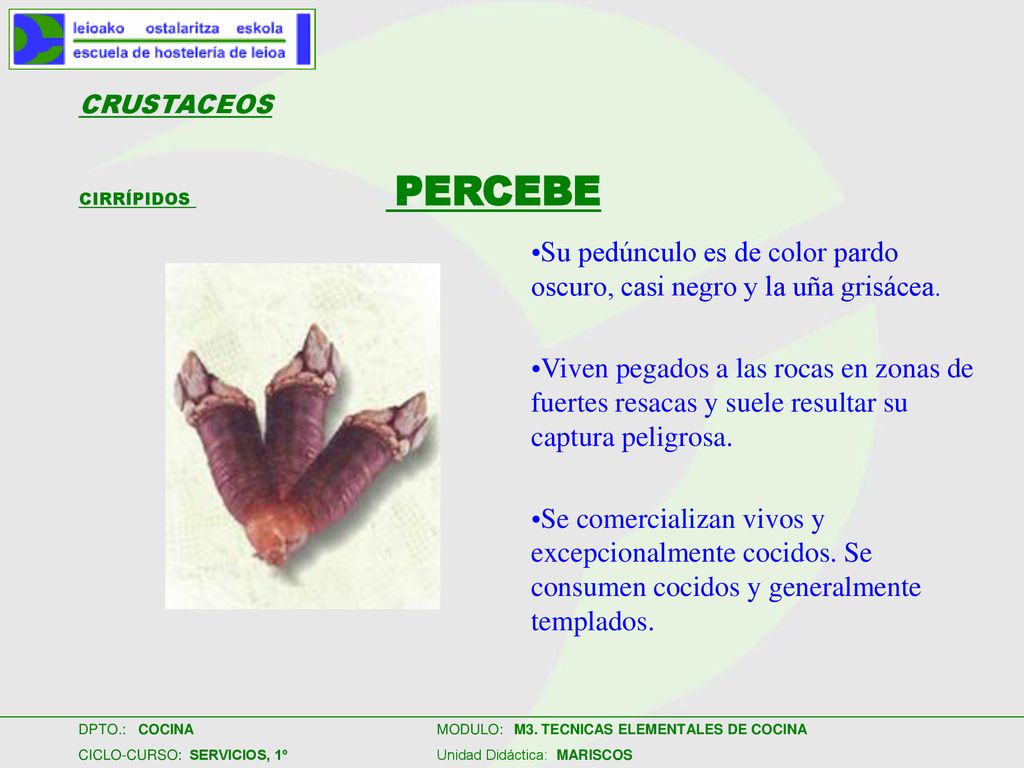 leioako ostalaritza eskola
escuela de hostelería de leioa

CRUSTACEOS

CIRRÍPIDOS

PERCEBE

•Su pedúnculo es de color pardo oscuro, casi negro y la uña grisácea.

•Viven pegados a las rocas en zonas de fuertes resacas y suele resultar su captura peligrosa.

•Se comercializan vivos y excepcionalmente cocidos. Se consumen cocidos y generalmente templados.

DPTO.: COCINA
CICLO-CURSO: SERVICIOS, 1º

MODULO: M3. TECNICAS ELEMENTALES DE COCINA
Unidad Didáctica: MARISCOS